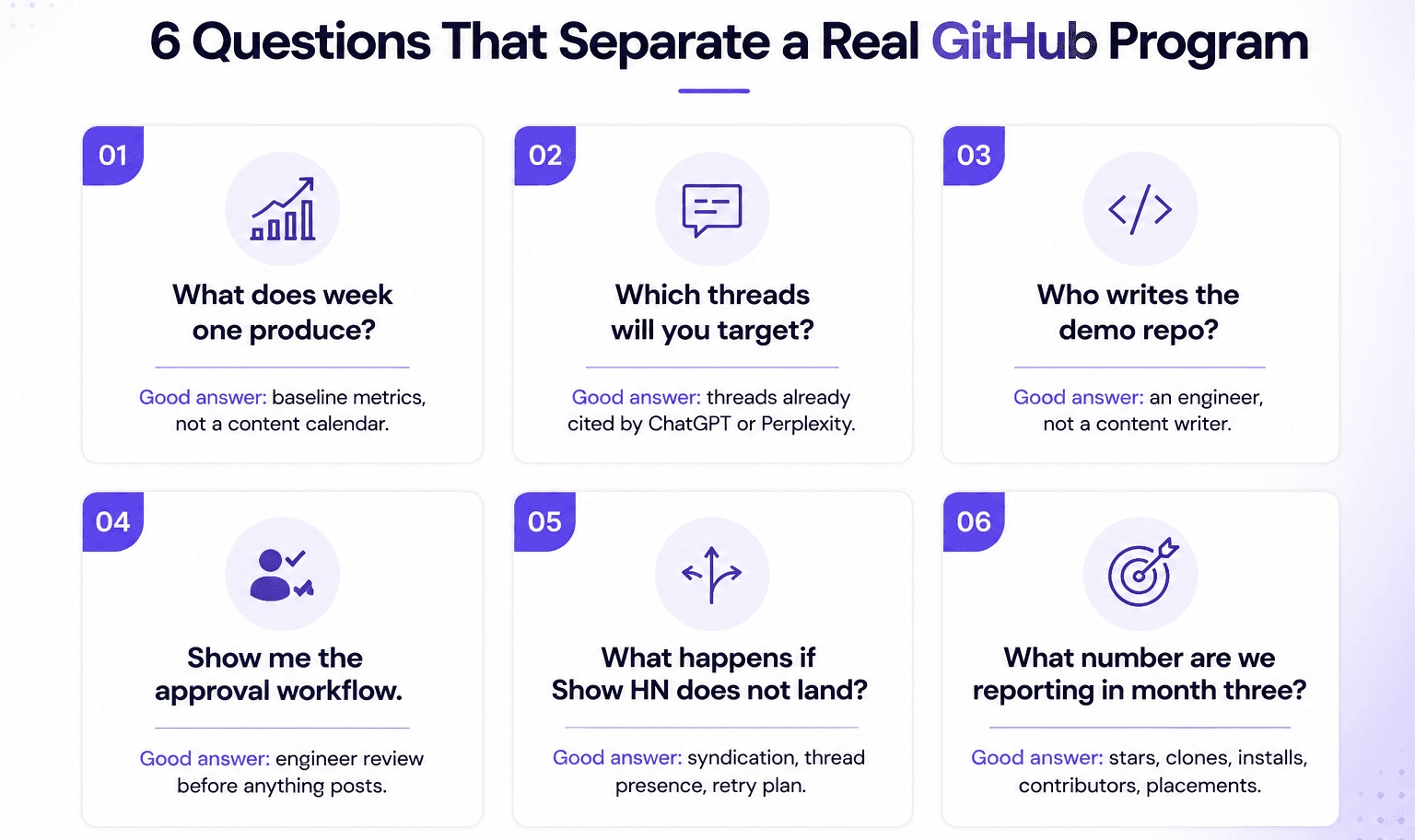 6 Questions That Separate a Real GitHub Program

01

What does week one produce?

Good answer: baseline metrics, not a content calendar.

02

Which threads will you target?

Good answer: threads already cited by ChatGPT or Perplexity.

03

Who writes the demo repo?

Good answer: an engineer, not a content writer.

04

Show me the approval workflow.

Good answer: engineer review before anything posts.

05

What happens if Show HN does not land?

Good answer: syndication, thread presence, retry plan.

06

What number are we reporting in month three?

Good answer: stars, clones, installs, contributors, placements.